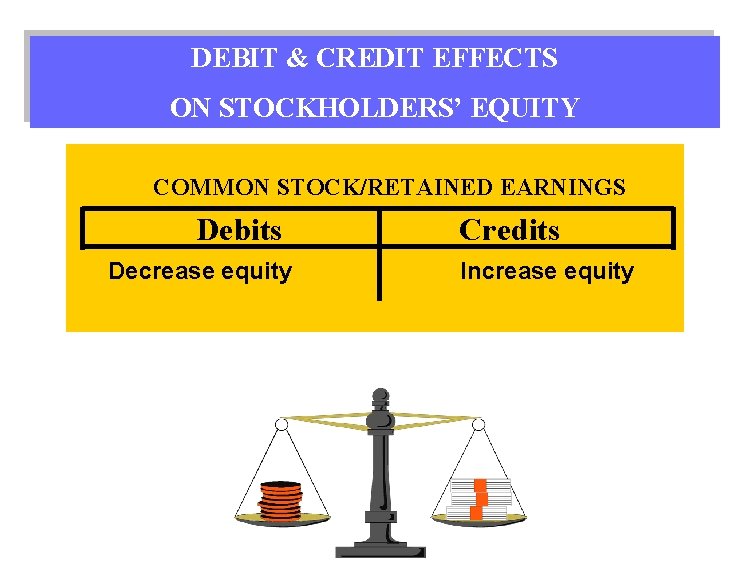 DEBIT & CREDIT EFFECTS ON STOCKHOLDERS' EQUITY

COMMON STOCK/RETAINED EARNINGS

| Debits | Credits |
|---|---|
| Decrease equity | Increase equity |